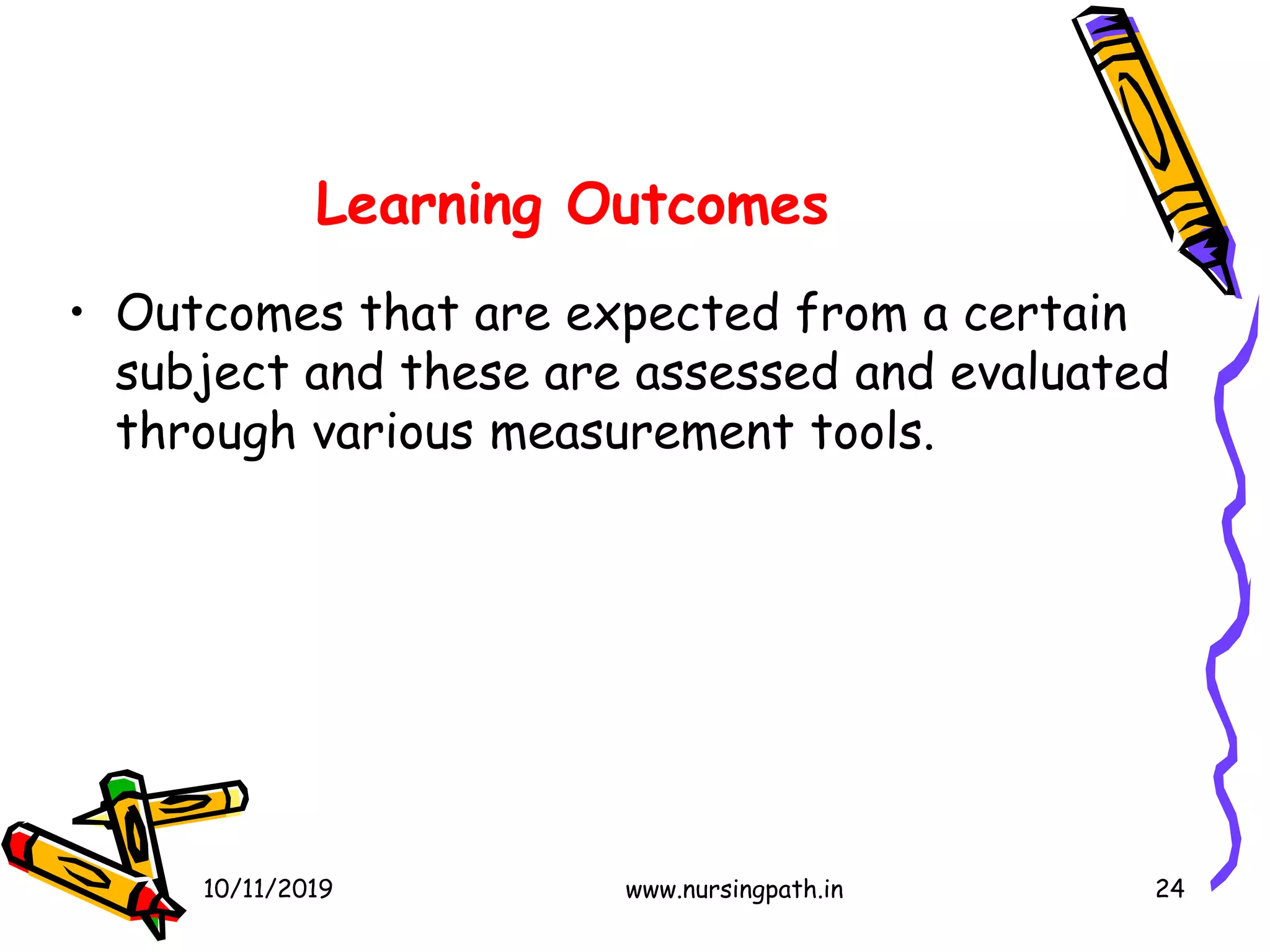 Learning Outcomes

• Outcomes that are expected from a certain subject and these are assessed and evaluated through various measurement tools.

10/11/2019

www.nursingpath.in

24